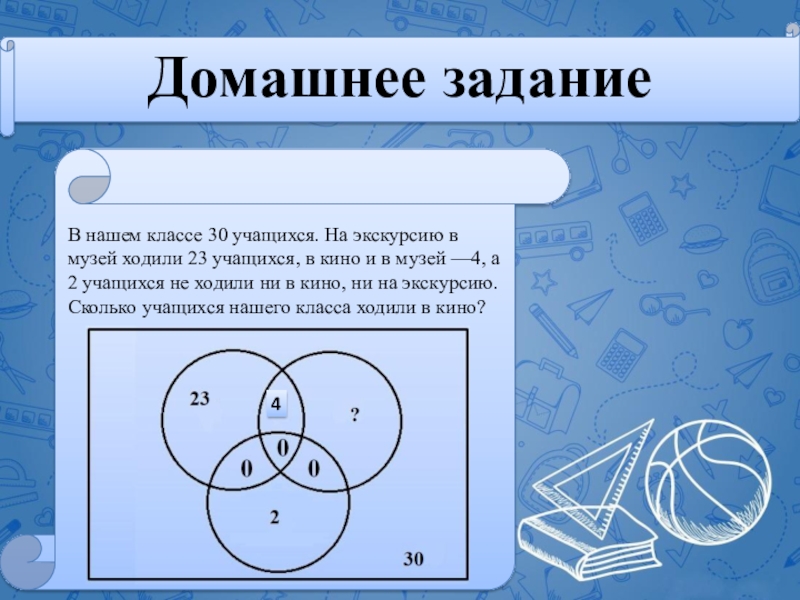 Домашнее задание

В нашем классе 30 учащихся. На экскурсию в музей ходили 23 учащихся, в кино и в музей —4, а 2 учащихся не ходили ни в кино, ни на экскурсию. Сколько учащихся нашего класса ходили в кино?

23
4
?
0
0
0
2
30